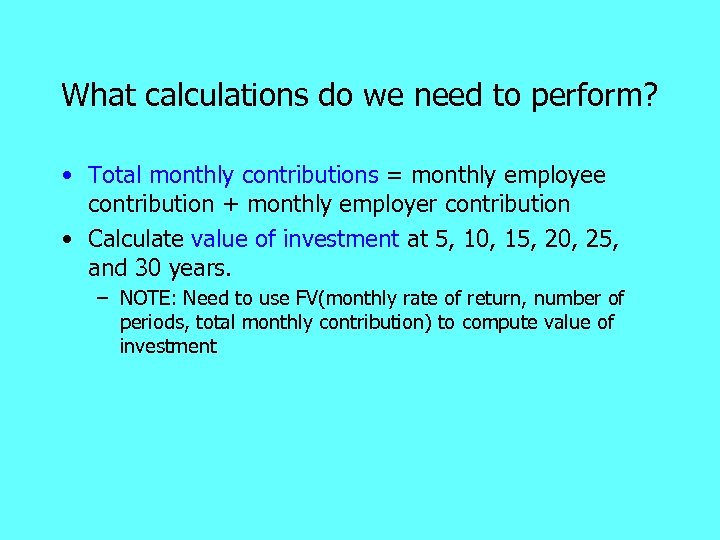 What calculations do we need to perform?

• Total monthly contributions = monthly employee contribution + monthly employer contribution
• Calculate value of investment at 5, 10, 15, 20, 25, and 30 years.
– NOTE: Need to use FV(monthly rate of return, number of periods, total monthly contribution) to compute value of investment